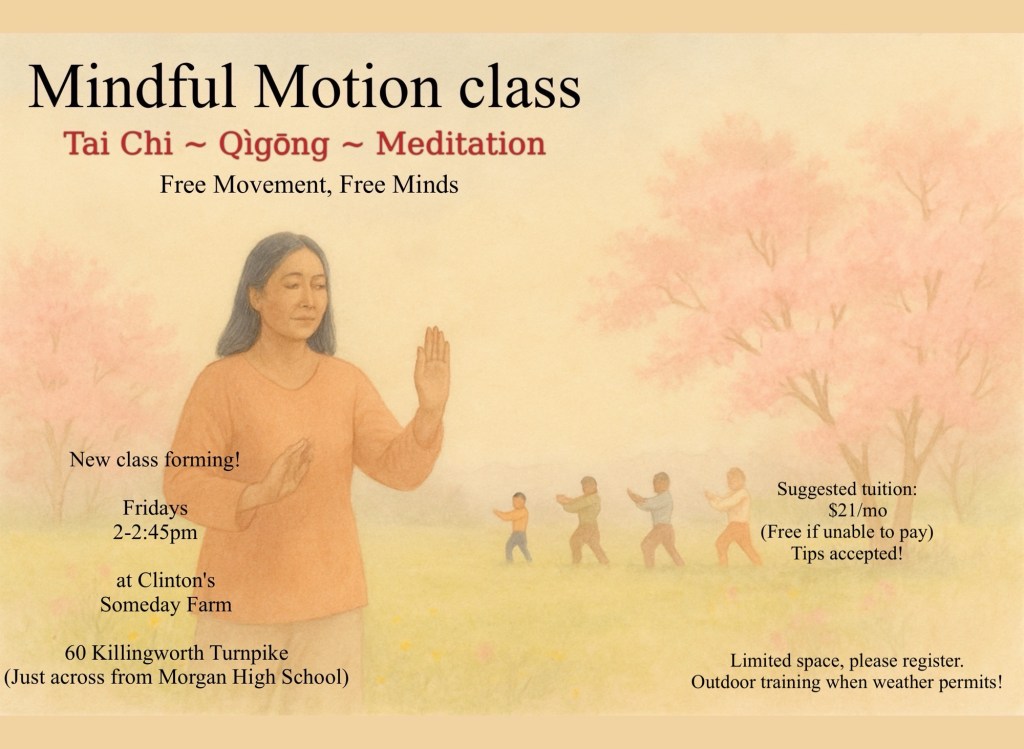 Mindful Motion class

Tai Chi ~ Qìgōng ~ Meditation

Free Movement, Free Minds

New class forming!

Fridays
2-2:45pm

at Clinton's
Someday Farm

60 Killingworth Turnpike
(Just across from Morgan High School)

Suggested tuition:
$21/mo
(Free if unable to pay)
Tips accepted!

Limited space, please register.
Outdoor training when weather permits!